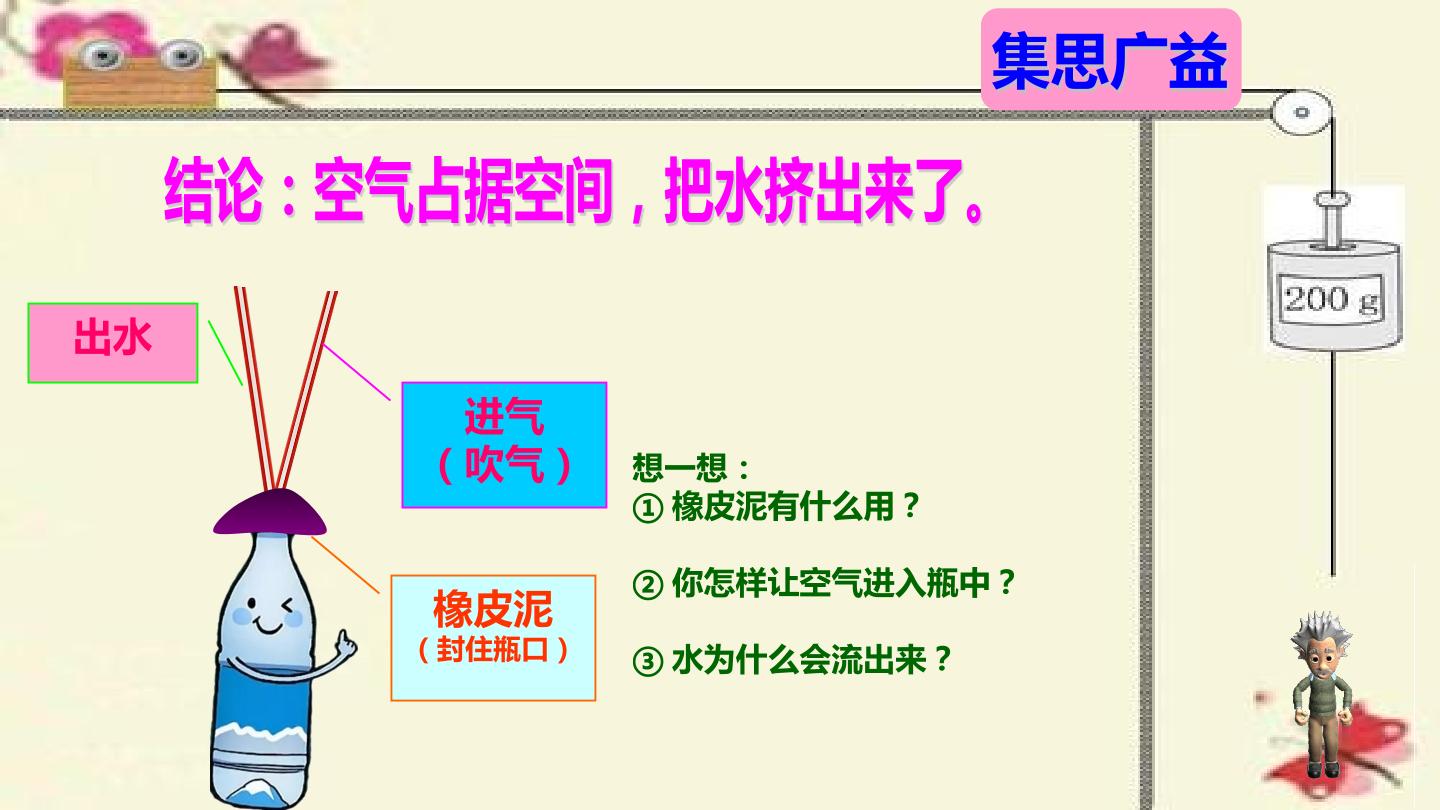 集思广益

结论：空气占据空间，把水挤出来了。

200 g

出水

进气
（吹气）

橡皮泥
（封住瓶口）

想一想：
①橡皮泥有什么用？

②你怎样让空气进入瓶中？

③水为什么会流出来？